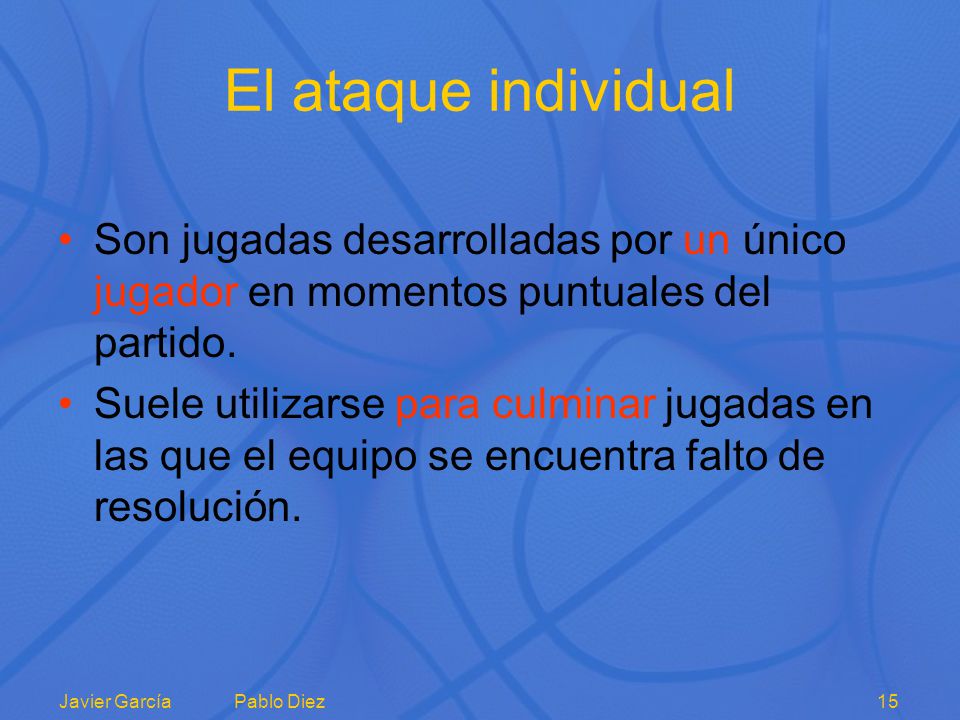 El ataque individual

• Son jugadas desarrolladas por un único jugador en momentos puntuales del partido.

• Suele utilizarse para culminar jugadas en las que el equipo se encuentra falto de resolución.

Javier García Pablo Diez 15